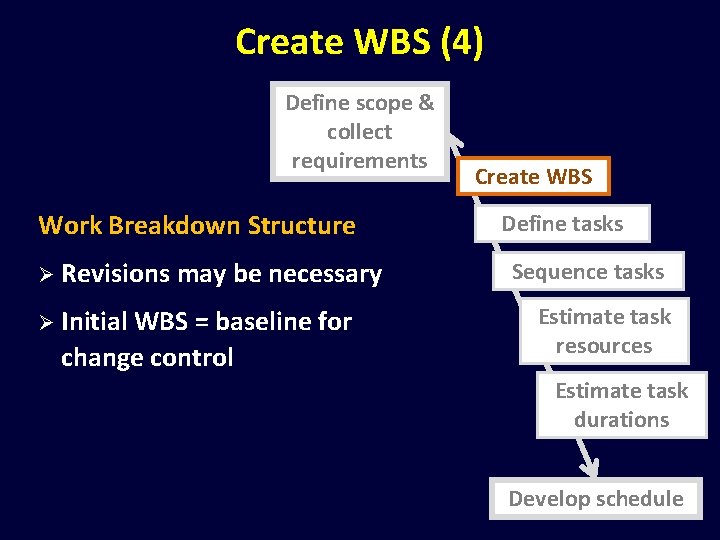 Create WBS (4)

Define scope & collect requirements

Create WBS

Define tasks

Sequence tasks

Estimate task resources

Estimate task durations

Develop schedule

Work Breakdown Structure

➢ Revisions may be necessary

➢ Initial WBS = baseline for change control